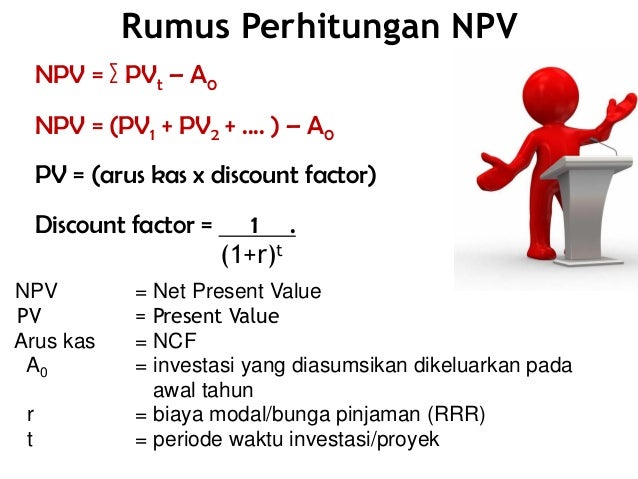 Rumus Perhitungan NPV

$NPV = \sum PV_t - A_0$

$NPV = (PV_1 + PV_2 + .... ) - A_0$

PV = (arus kas x discount factor)

Discount factor = $\frac{1}{(1+r)^t}$.

NPV = Net Present Value
PV = Present Value
Arus kas = NCF
$A_0$ = investasi yang diasumsikan dikeluarkan pada awal tahun
r = biaya modal/bunga pinjaman (RRR)
t = periode waktu investasi/proyek